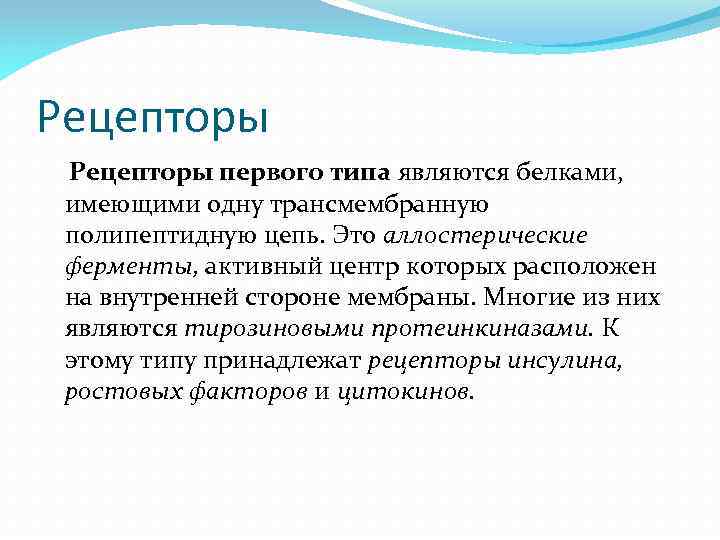 Рецепторы

Рецепторы первого типа являются белками, имеющими одну трансмембранную полипептидную цепь. Это аллостерические ферменты, активный центр которых расположен на внутренней стороне мембраны. Многие из них являются тирозиновыми протеинкиназами. К этому типу принадлежат рецепторы инсулина, ростовых факторов и цитокинов.